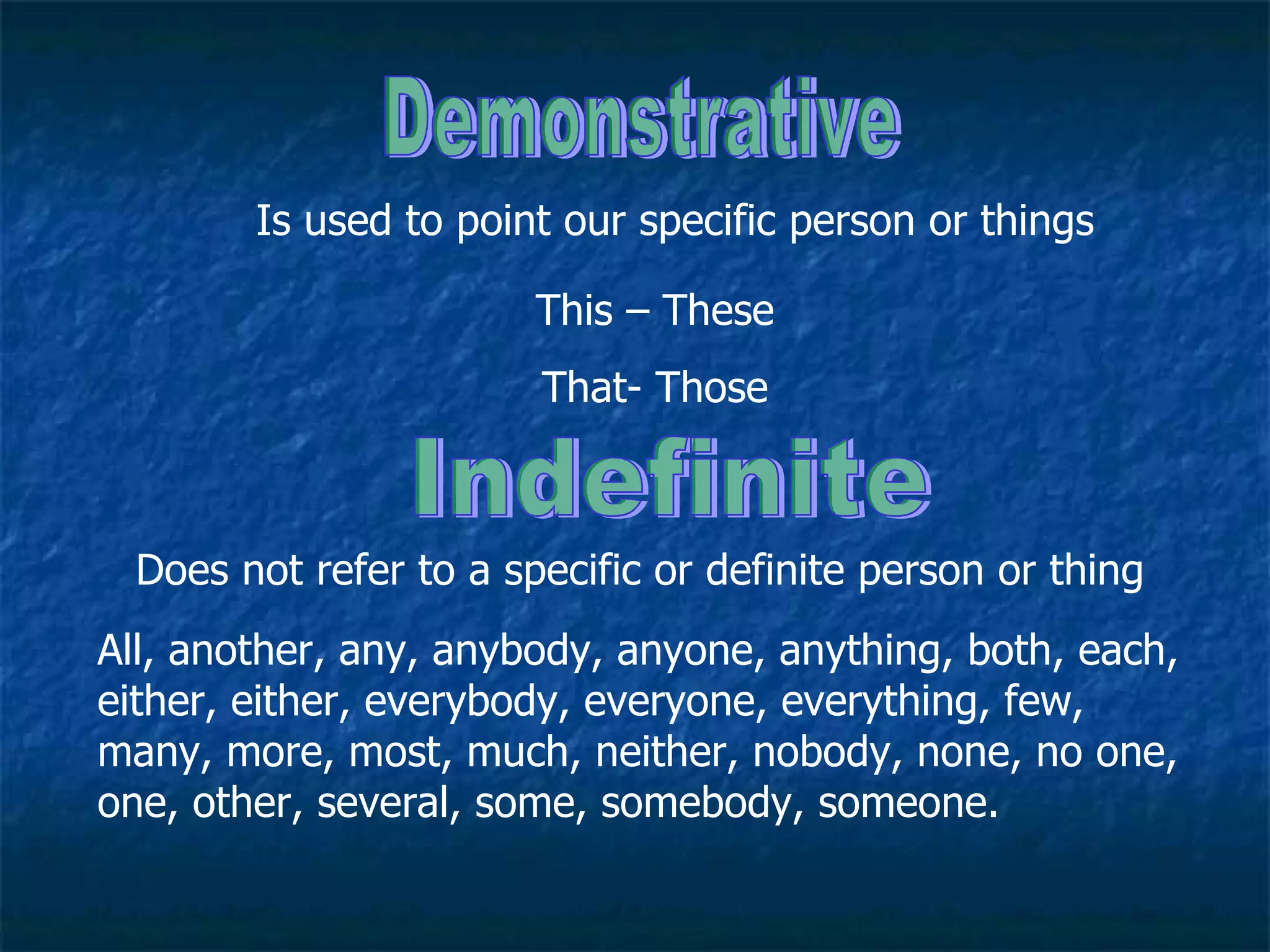 Demonstrative

Is used to point our specific person or things

This – These

That- Those

Indefinite

Does not refer to a specific or definite person or thing

All, another, any, anybody, anyone, anything, both, each, either, either, everybody, everyone, everything, few, many, more, most, much, neither, nobody, none, no one, one, other, several, some, somebody, someone.